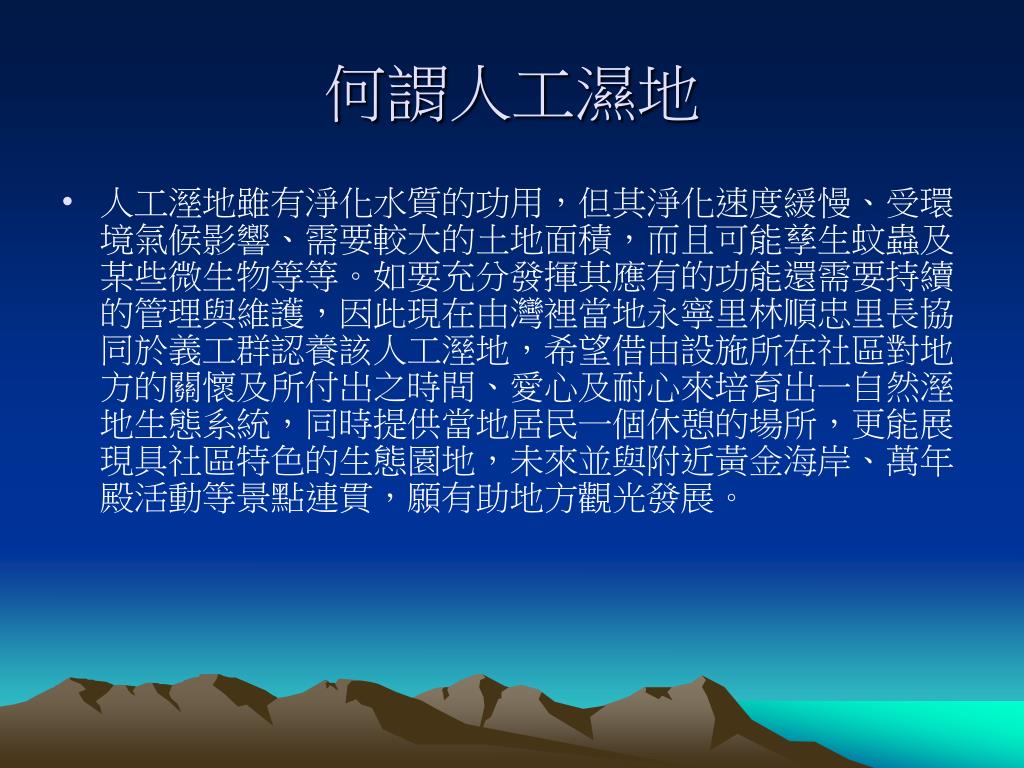 何謂人工濕地

• 人工溼地雖有淨化水質的功用，但其淨化速度緩慢、受環境氣候影響、需要較大的土地面積，而且可能孳生蚊蟲及某些微生物等等。如要充分發揮其應有的功能還需要持續的管理與維護，因此現在由灣裡當地永寧里林順忠里長協同於義工群認養該人工溼地，希望借由設施所在社區對地方的關懷及所付出之時間、愛心及耐心來培育出一自然溼地生態系統，同時提供當地居民一個休憩的場所，更能展現具社區特色的生態園地，未來並與附近黃金海岸、萬年殿活動等景點連貫，願有助地方觀光發展。